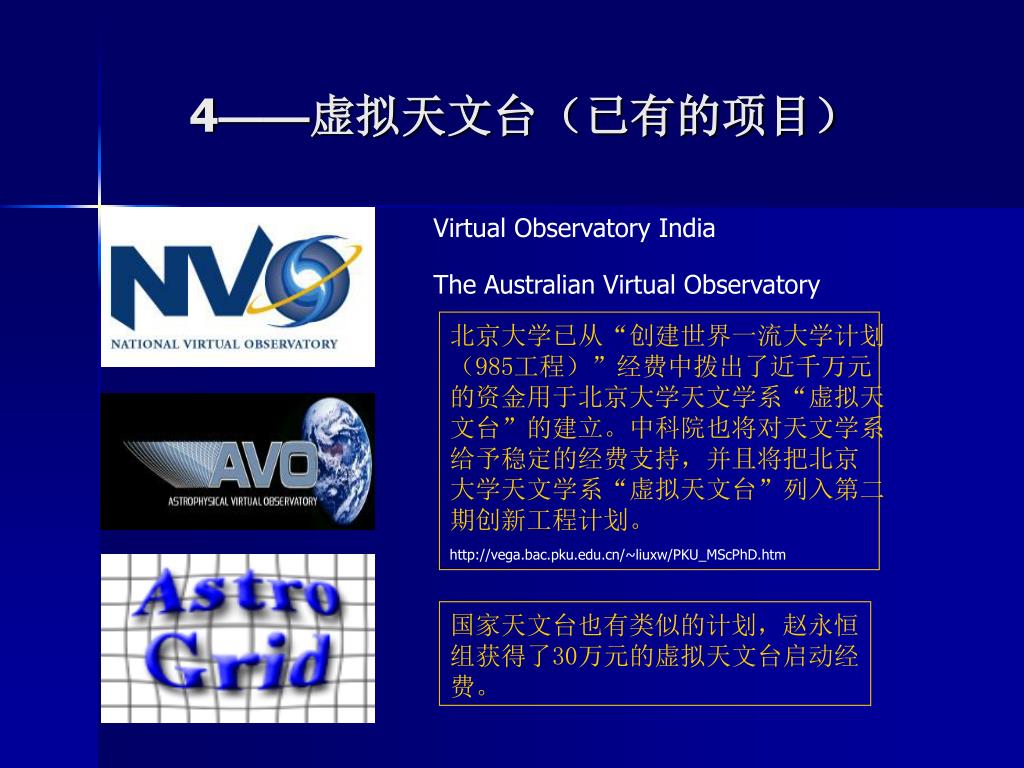 4——虚拟天文台（已有的项目）

NVO
NATIONAL VIRTUAL OBSERVATORY

AVO
ASTROPHYSICAL VIRTUAL OBSERVATORY

Astro Grid

Virtual Observatory India

The Australian Virtual Observatory

北京大学已从“创建世界一流大学计划（985工程）”经费中拨出了近千万元的资金用于北京大学天文学系“虚拟天文台”的建立。中科院也将对天文学系给予稳定的经费支持，并且将把北京大学天文学系“虚拟天文台”列入第二期创新工程计划。

http://vega.bac.pku.edu.cn/~liuxw/PKU_MScPhD.htm

国家天文台也有类似的计划，赵永恒组获得了30万元的虚拟天文台启动经费。